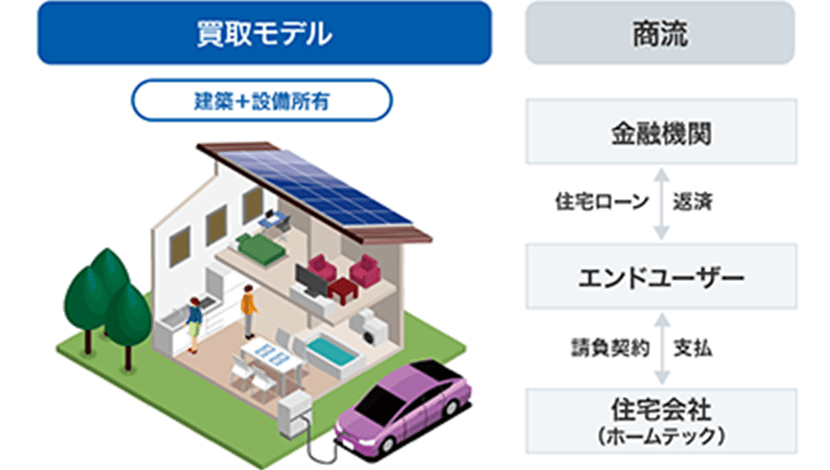 買取モデル

建築+設備所有

商流

金融機関

住宅ローン

返済

エンドユーザー

請負契約

支払

住宅会社
(ホームテック)